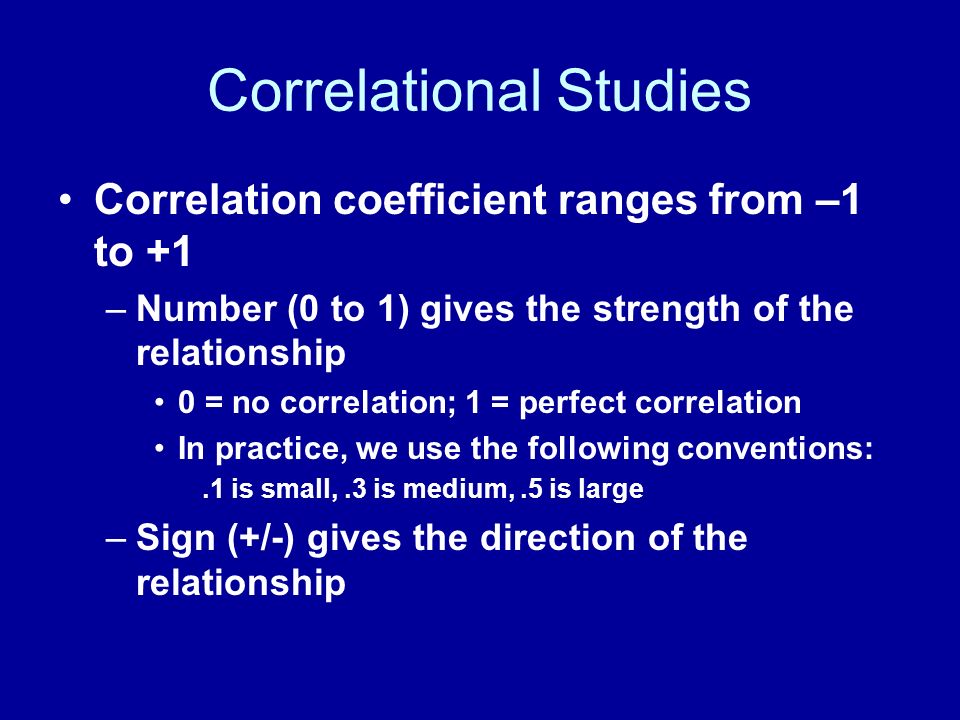 Correlational Studies

• Correlation coefficient ranges from –1 to +1

– Number (0 to 1) gives the strength of the relationship

• 0 = no correlation; 1 = perfect correlation

• In practice, we use the following conventions: .1 is small, .3 is medium, .5 is large

– Sign (+/-) gives the direction of the relationship